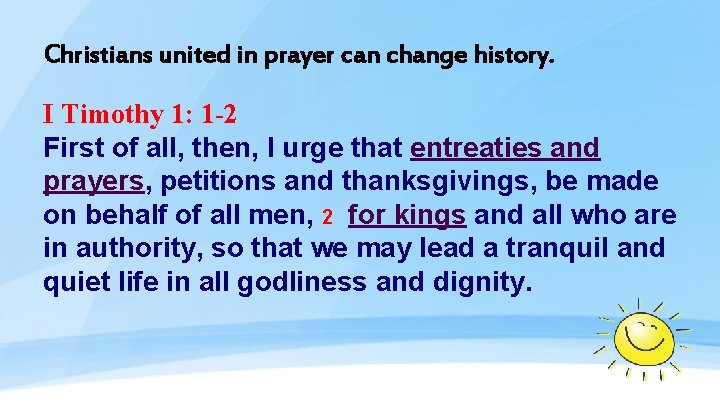 Christians united in prayer can change history.

I Timothy 1: 1-2
First of all, then, I urge that entreaties and prayers, petitions and thanksgivings, be made on behalf of all men, 2 for kings and all who are in authority, so that we may lead a tranquil and quiet life in all godliness and dignity.